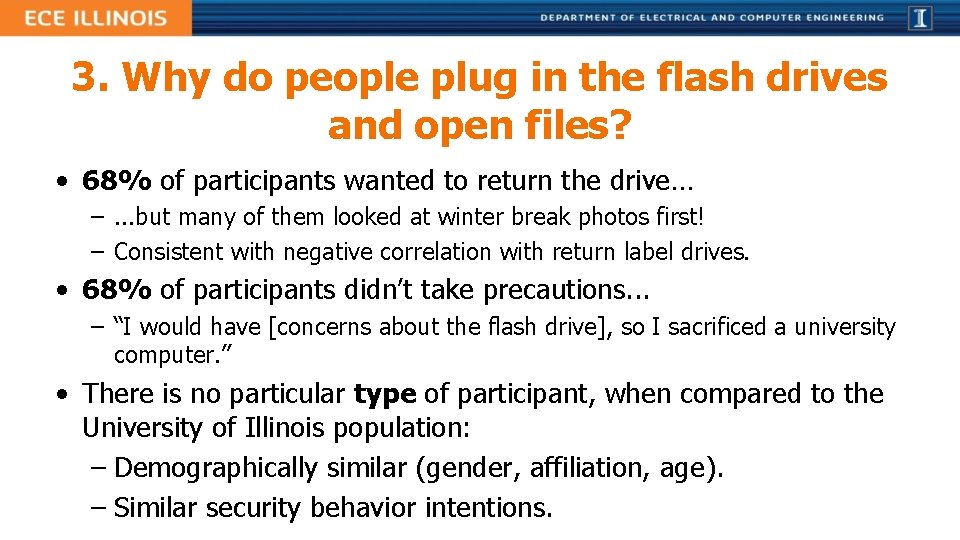 ECE ILLINOIS

DEPARTMENT OF ELECTRICAL AND COMPUTER ENGINEERING

I

3. Why do people plug in the flash drives and open files?

• 68% of participants wanted to return the drive…
– …but many of them looked at winter break photos first!
– Consistent with negative correlation with return label drives.

• 68% of participants didn't take precautions...
– "I would have [concerns about the flash drive], so I sacrificed a university computer."

• There is no particular type of participant, when compared to the University of Illinois population:
– Demographically similar (gender, affiliation, age).
– Similar security behavior intentions.